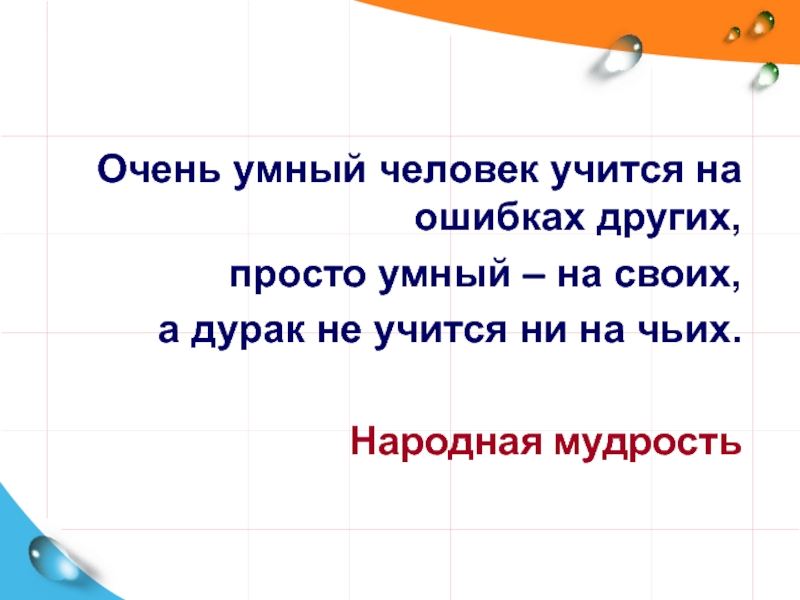 Очень умный человек учится на ошибках других,
просто умный – на своих,
а дурак не учится ни на чьих.

Народная мудрость